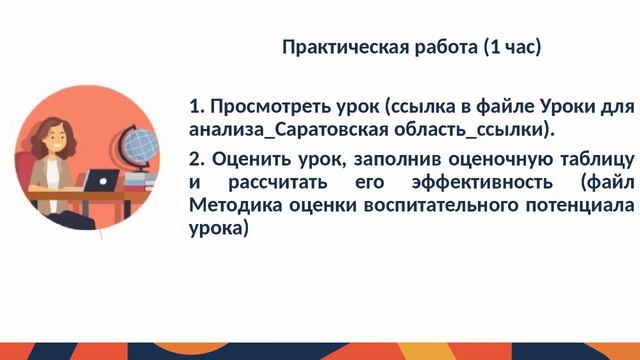 Практическая работа (1 час)

1. Просмотреть урок (ссылка в файле Уроки для анализа_Саратовская область_ссылки).

2. Оценить урок, заполнив оценочную таблицу и рассчитать его эффективность (файл Методика оценки воспитательного потенциала урока)